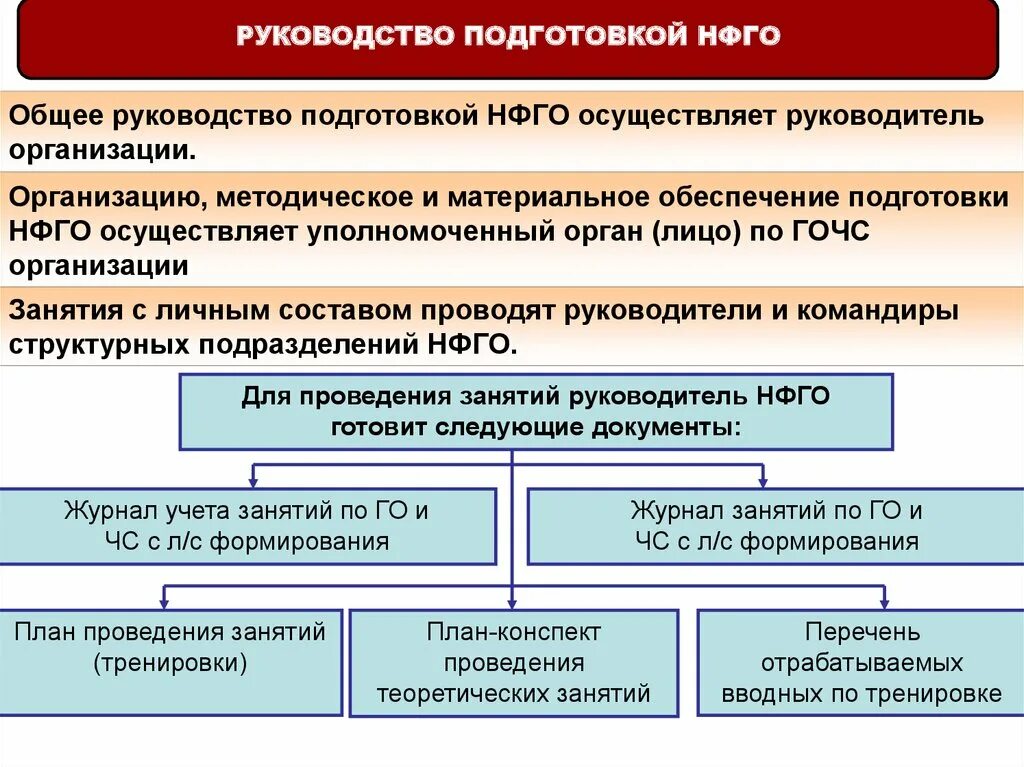 РУКОВОДСТВО ПОДГОТОВКОЙ НФГО

Общее руководство подготовкой НФГО осуществляет руководитель организации.

Организацию, методическое и материальное обеспечение подготовки НФГО осуществляет уполномоченный орган (лицо) по ГОЧС организации

Занятия с личным составом проводят руководители и командиры структурных подразделений НФГО.

Для проведения занятий руководитель НФГО готовит следующие документы:

Журнал учета занятий по ГО и ЧС с л/с формирования

Журнал занятий по ГО и ЧС с л/с формирования

План проведения занятий (тренировки)

План-конспект проведения теоретических занятий

Перечень отрабатываемых вводных по тренировке